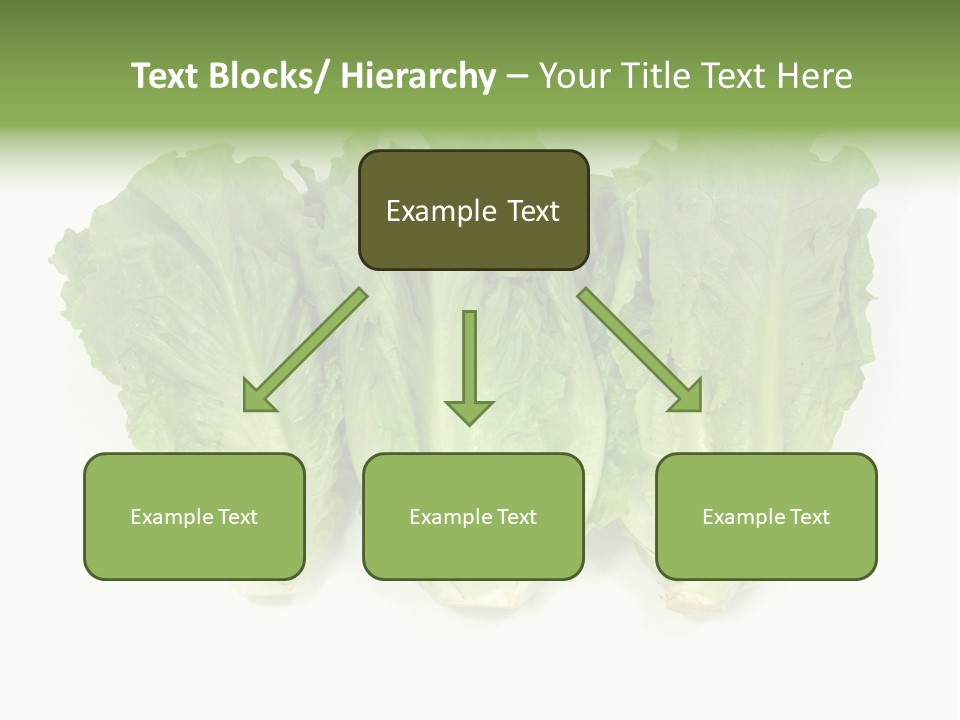 Text Blocks/ Hierarchy – Your Title Text Here

Example Text

Example Text

Example Text

Example Text